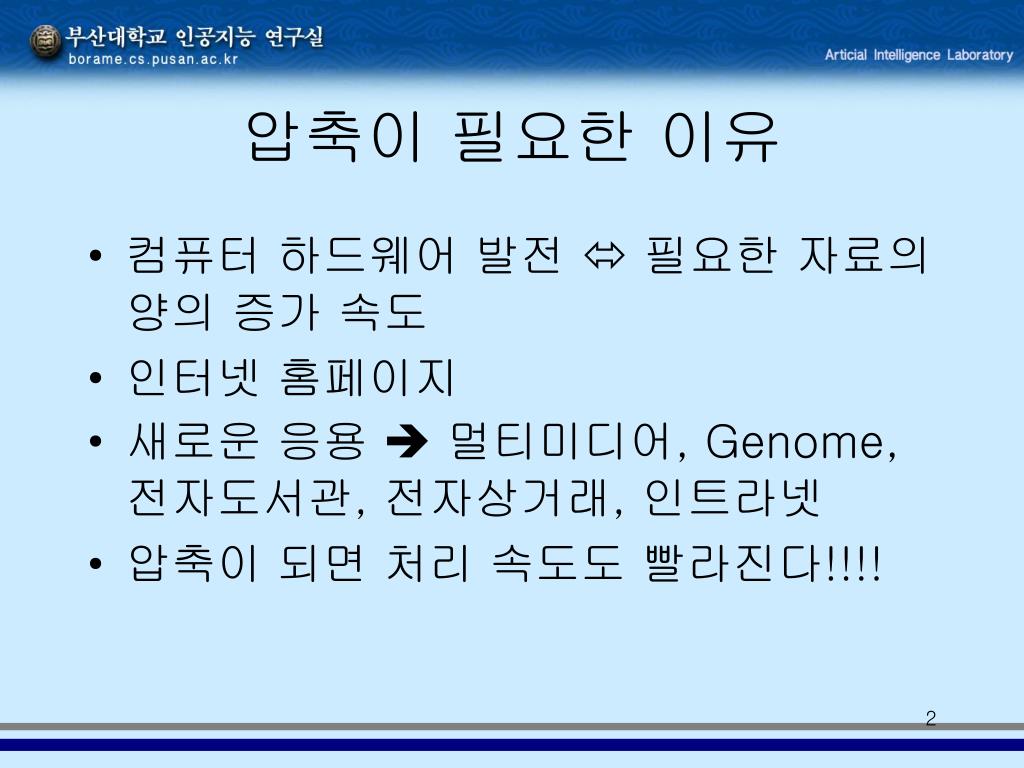 부산대학교 인공지능 연구실
borame.cs.pusan.ac.kr

Articial Intelligence Laboratory

압축이 필요한 이유

• 컴퓨터 하드웨어 발전 ⇔ 필요한 자료의 양의 증가 속도
• 인터넷 홈페이지
• 새로운 응용 ➔ 멀티미디어, Genome, 전자도서관, 전자상거래, 인트라넷
• 압축이 되면 처리 속도도 빨라진다!!!!

2